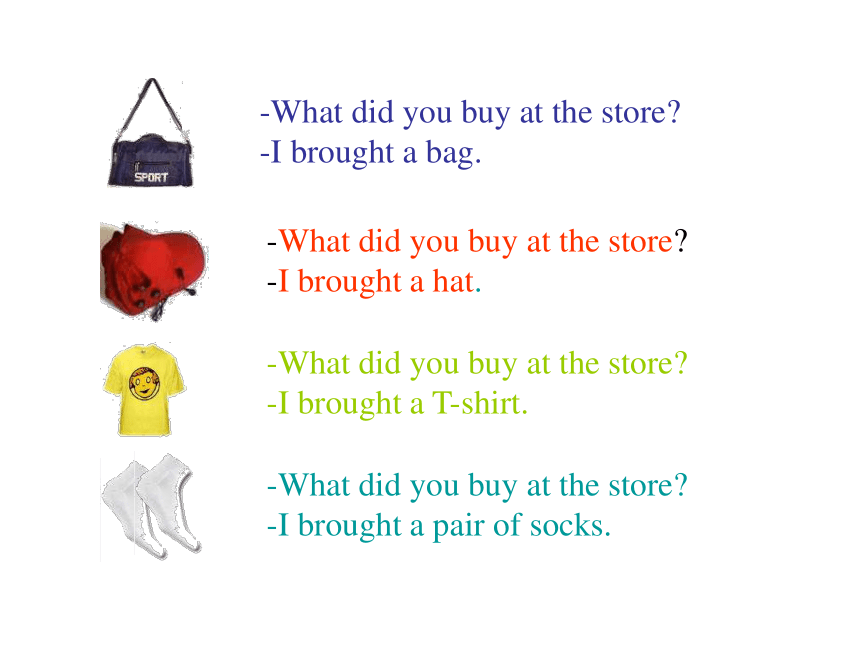 SPORT

-What did you buy at the store?
-I brought a bag.

-What did you buy at the store?
-I brought a hat.

-What did you buy at the store?
-I brought a T-shirt.

-What did you buy at the store?
-I brought a pair of socks.